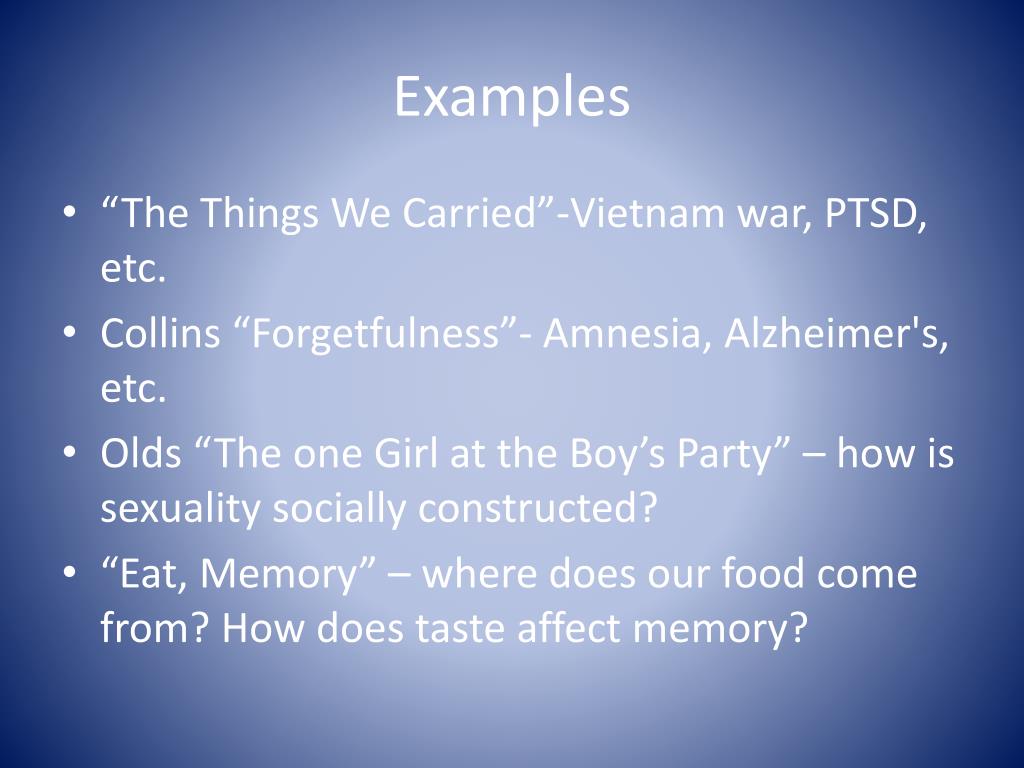 Examples

• “The Things We Carried”-Vietnam war, PTSD, etc.
• Collins “Forgetfulness”- Amnesia, Alzheimer's, etc.
• Olds “The one Girl at the Boy’s Party” – how is sexuality socially constructed?
• “Eat, Memory” – where does our food come from? How does taste affect memory?